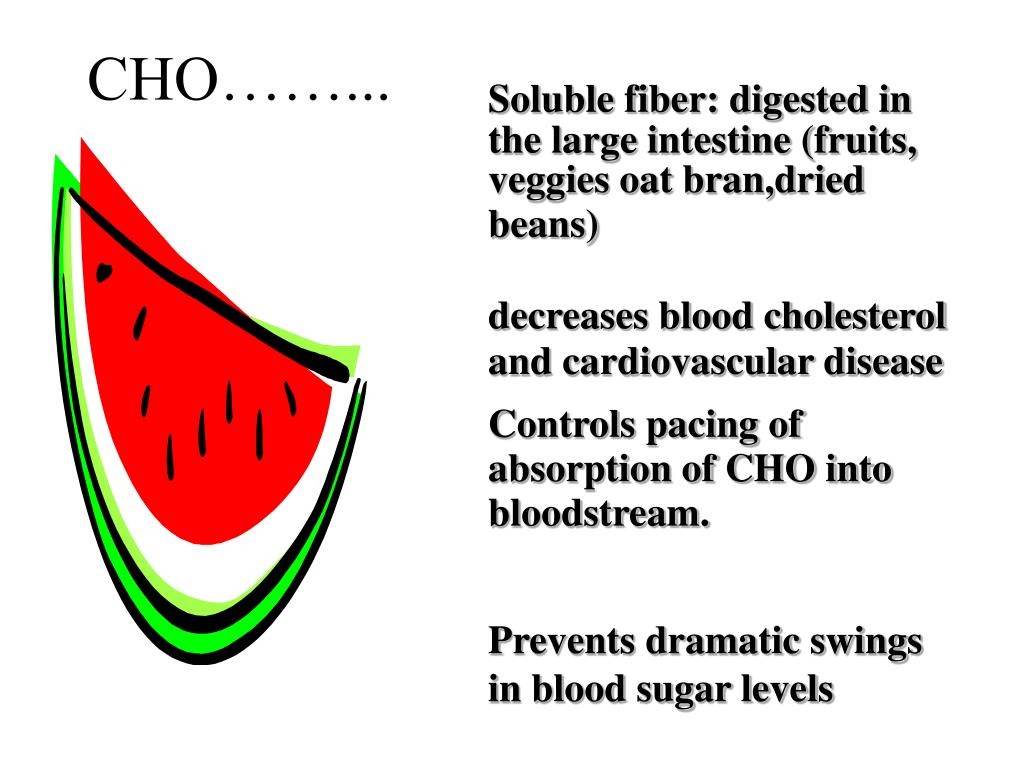 CHO……...

Soluble fiber: digested in the large intestine (fruits, veggies oat bran,dried beans)

decreases blood cholesterol and cardiovascular disease

Controls pacing of absorption of CHO into bloodstream.

Prevents dramatic swings in blood sugar levels